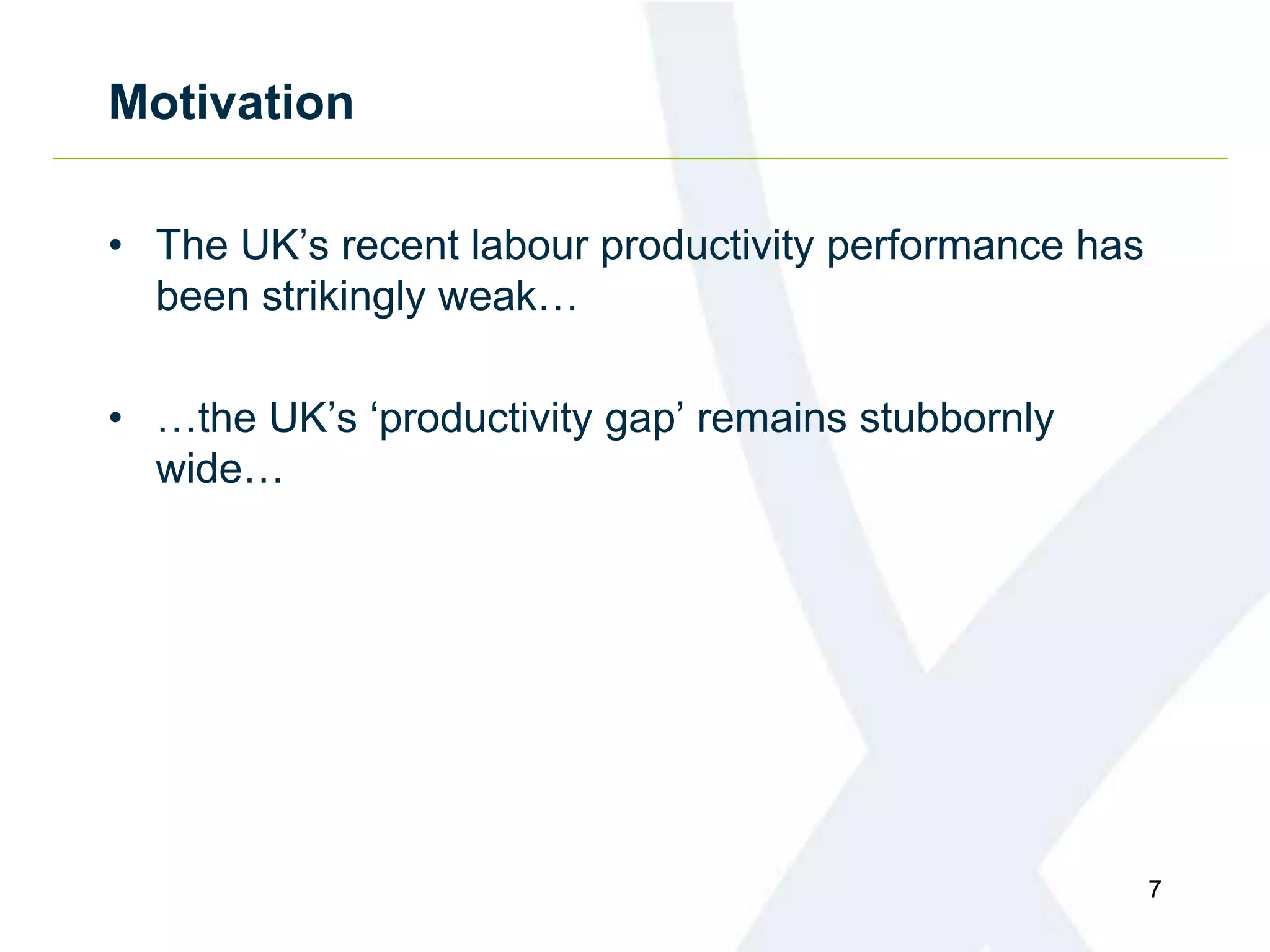 Motivation

• The UK’s recent labour productivity performance has been strikingly weak…

• …the UK’s ‘productivity gap’ remains stubbornly wide…

7